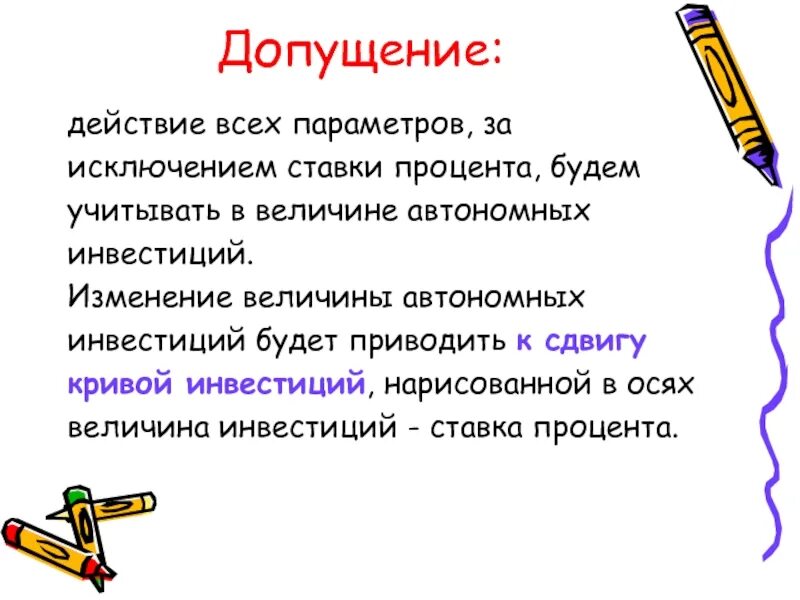 Допущение:

действие всех параметров, за исключением ставки процента, будем учитывать в величине автономных инвестиций.
Изменение величины автономных инвестиций будет приводить к сдвигу кривой инвестиций, нарисованной в осях величина инвестиций - ставка процента.